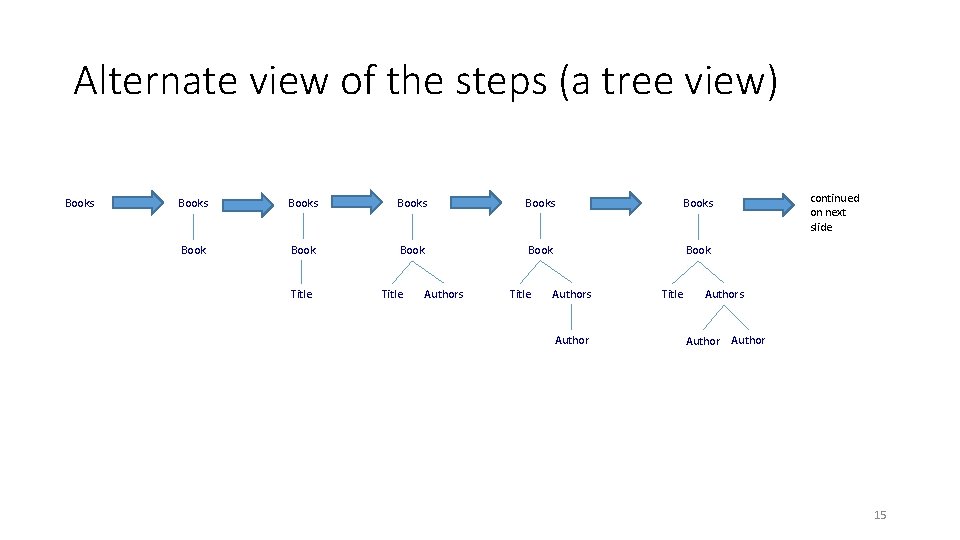 Alternate view of the steps (a tree view)

Books

Books
Book

Books
Book
Title

Books
Book
Title Authors

Books
Book
Title Authors
Author

Books
Book
Title Authors
Author Author

continued on next slide

15